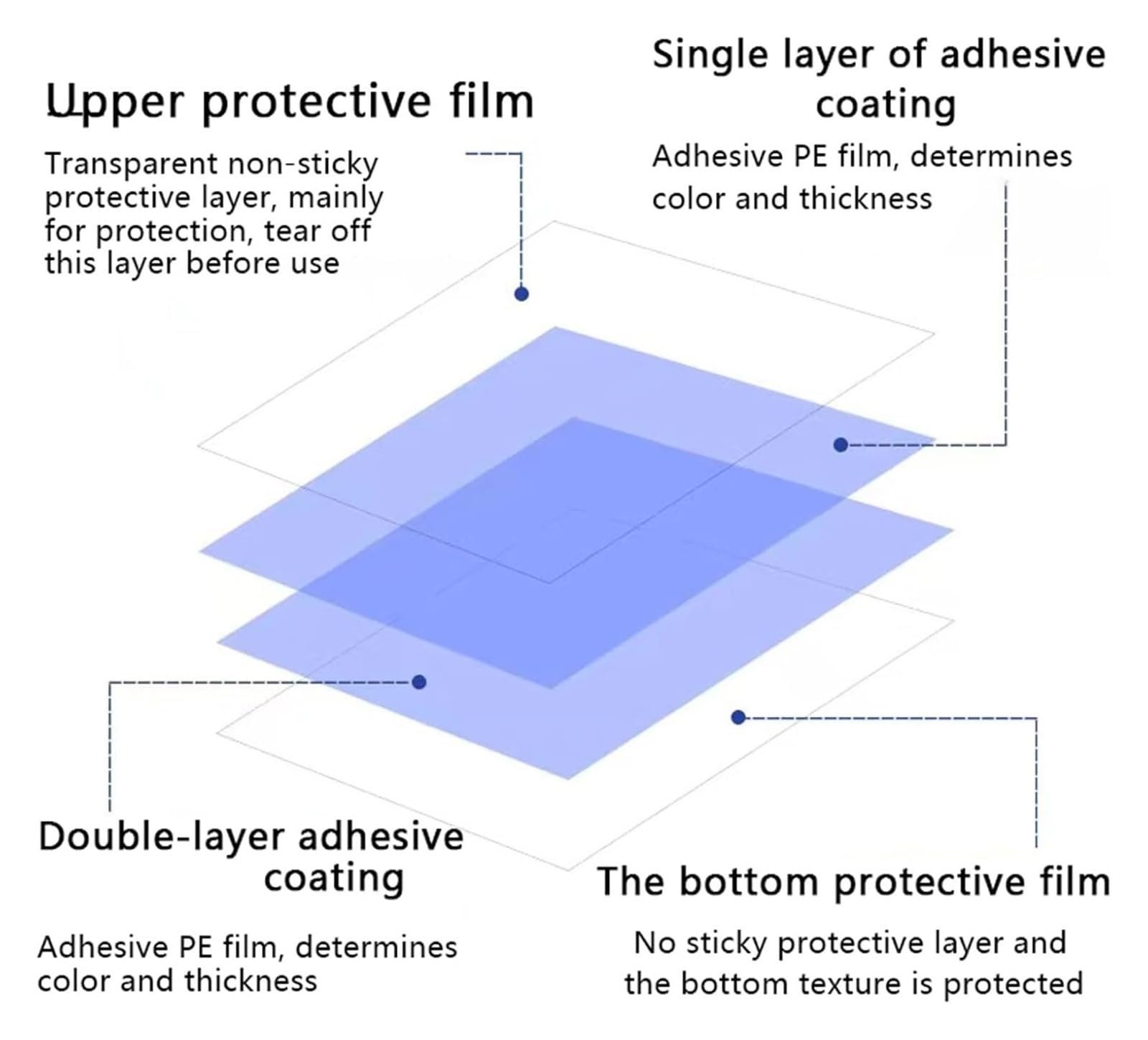 Upper protective film

Transparent non-sticky protective layer, mainly for protection, tear off this layer before use

Single layer of adhesive coating

Adhesive PE film, determines color and thickness

Double-layer adhesive coating

Adhesive PE film, determines color and thickness

The bottom protective film

No sticky protective layer and the bottom texture is protected